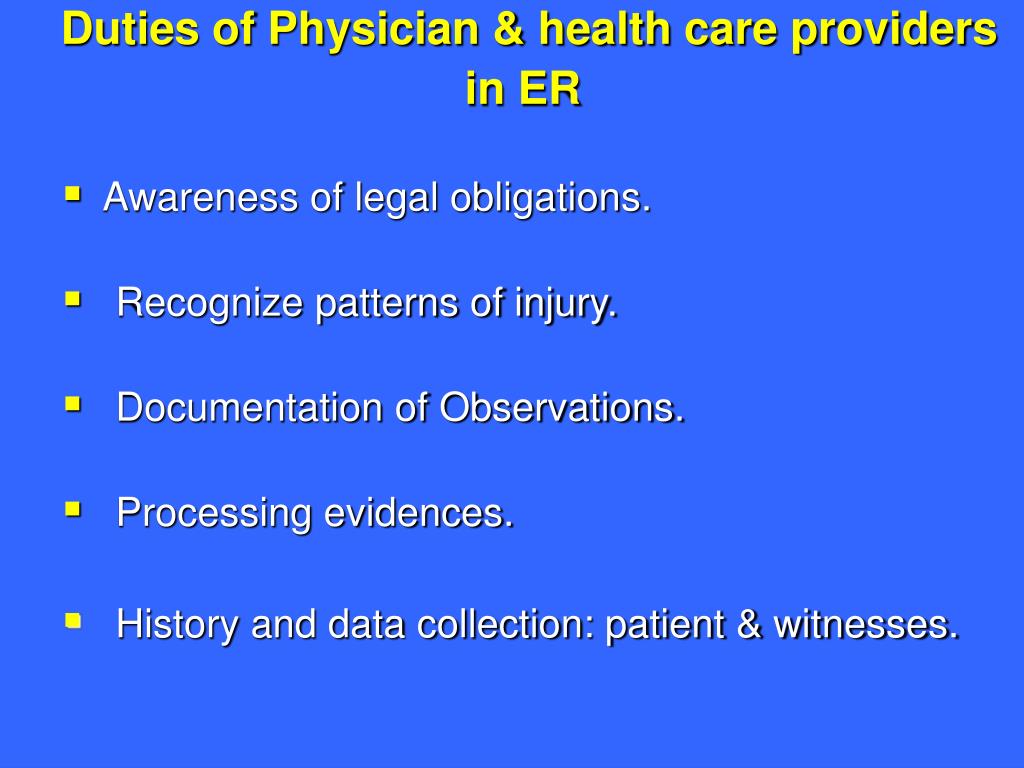 Duties of Physician & health care providers in ER

- Awareness of legal obligations.
- Recognize patterns of injury.
- Documentation of Observations.
- Processing evidences.
- History and data collection: patient & witnesses.